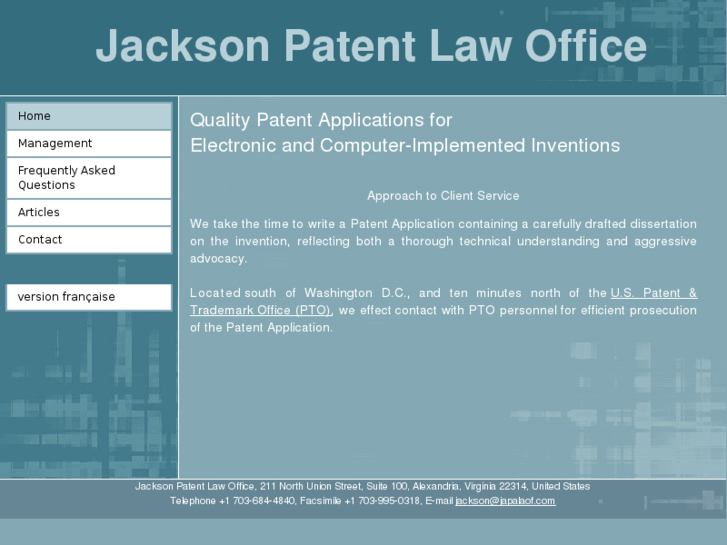 Jackson Patent Law Office

Home

Management

Frequently Asked Questions

Articles

Contact

version française

Quality Patent Applications for
Electronic and Computer-Implemented Inventions

Approach to Client Service

We take the time to write a Patent Application containing a carefully drafted dissertation on the invention, reflecting both a thorough technical understanding and aggressive advocacy.

Located south of Washington D.C., and ten minutes north of the U.S. Patent & Trademark Office (PTO), we effect contact with PTO personnel for efficient prosecution of the Patent Application.

Jackson Patent Law Office, 211 North Union Street, Suite 100, Alexandria, Virginia 22314, United States
Telephone +1 703-684-4840, Facsimile +1 703-995-0318, E-mail jackson@japalaof.com